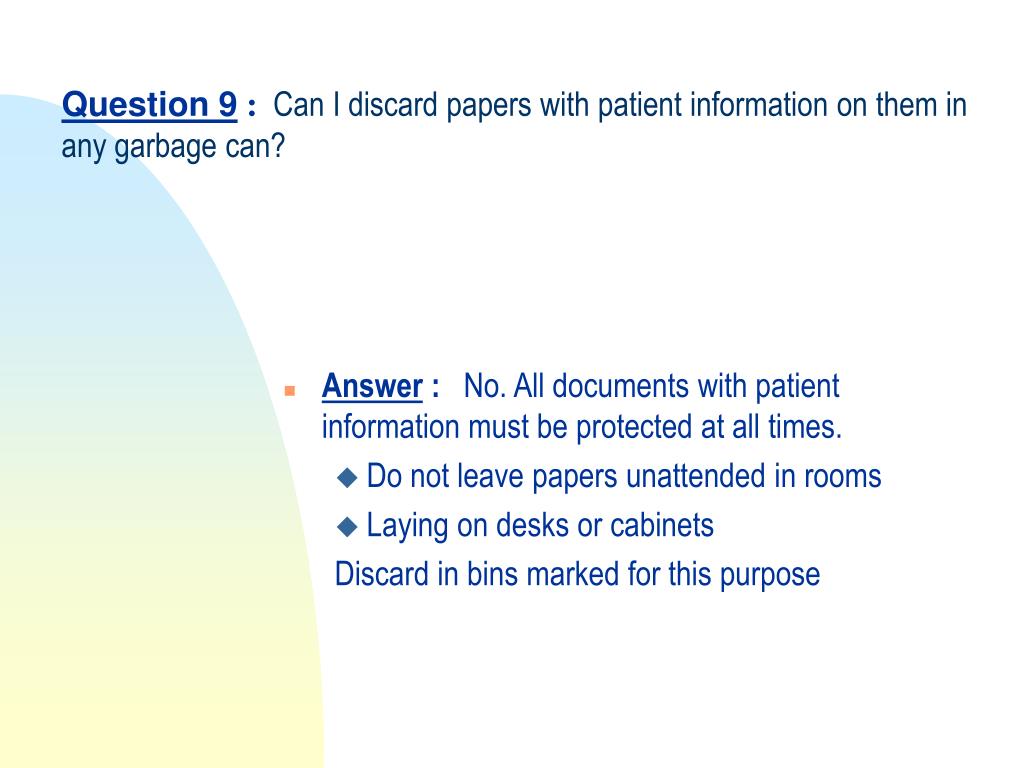 Question 9 : Can I discard papers with patient information on them in any garbage can?

Answer : No. All documents with patient information must be protected at all times.
Do not leave papers unattended in rooms
Laying on desks or cabinets
Discard in bins marked for this purpose